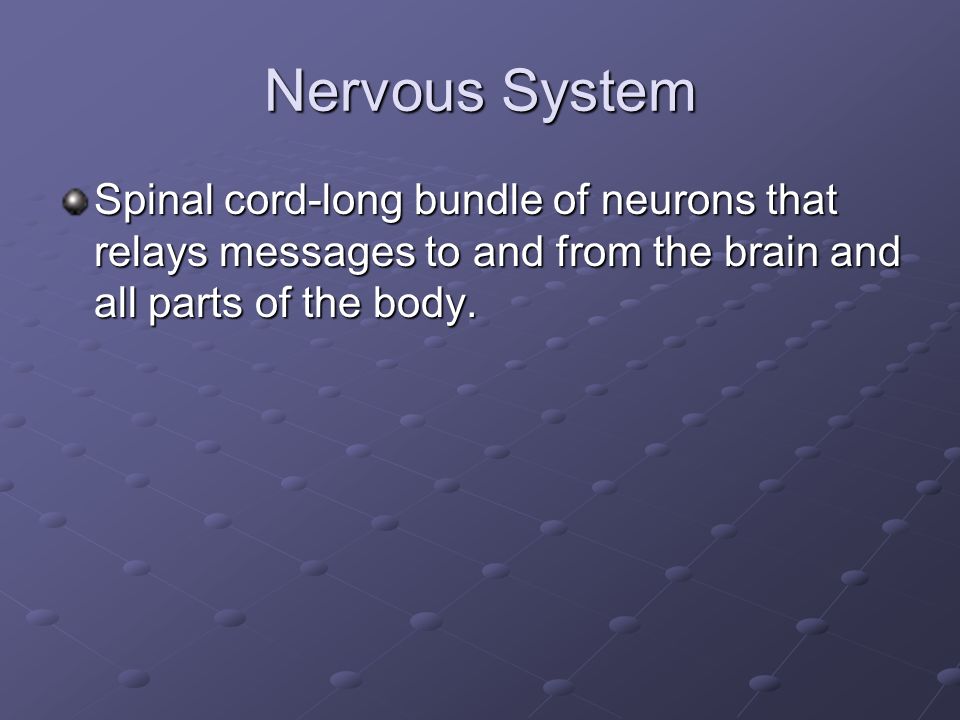 Nervous System

Spinal cord-long bundle of neurons that relays messages to and from the brain and all parts of the body.